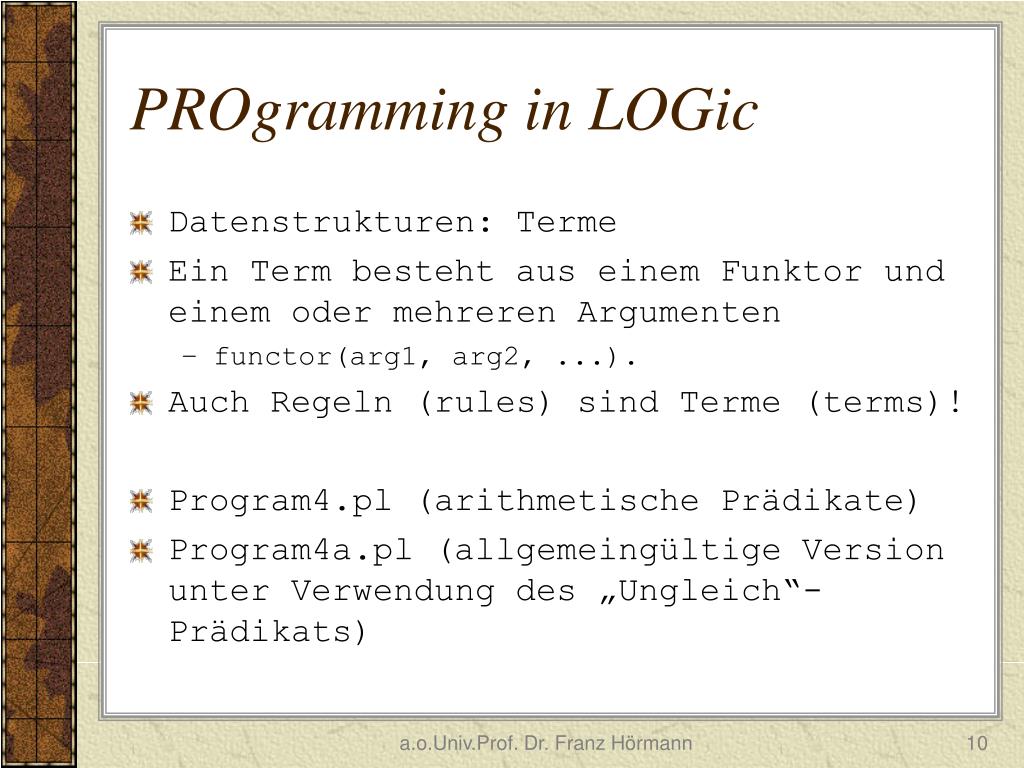 PROgramming in LOGic

Datenstrukturen: Terme

Ein Term besteht aus einem Funktor und einem oder mehreren Argumenten

– functor(arg1, arg2, ...).

Auch Regeln (rules) sind Terme (terms)!

Program4.pl (arithmetische Prädikate)

Program4a.pl (allgemeingültige Version unter Verwendung des „Ungleich“-Prädikats)

a.o.Univ.Prof. Dr. Franz Hörmann

10